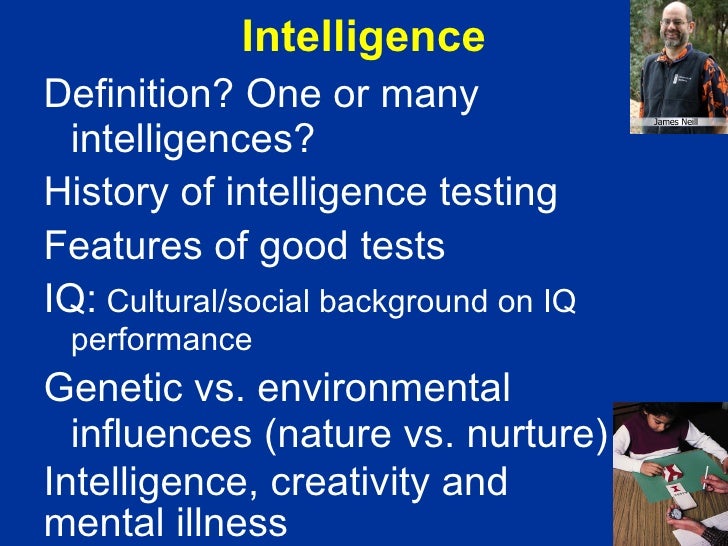 Intelligence

James Neill

Definition? One or many intelligences?

History of intelligence testing

Features of good tests

IQ: Cultural/social background on IQ performance

Genetic vs. environmental influences (nature vs. nurture)

Intelligence, creativity and mental illness